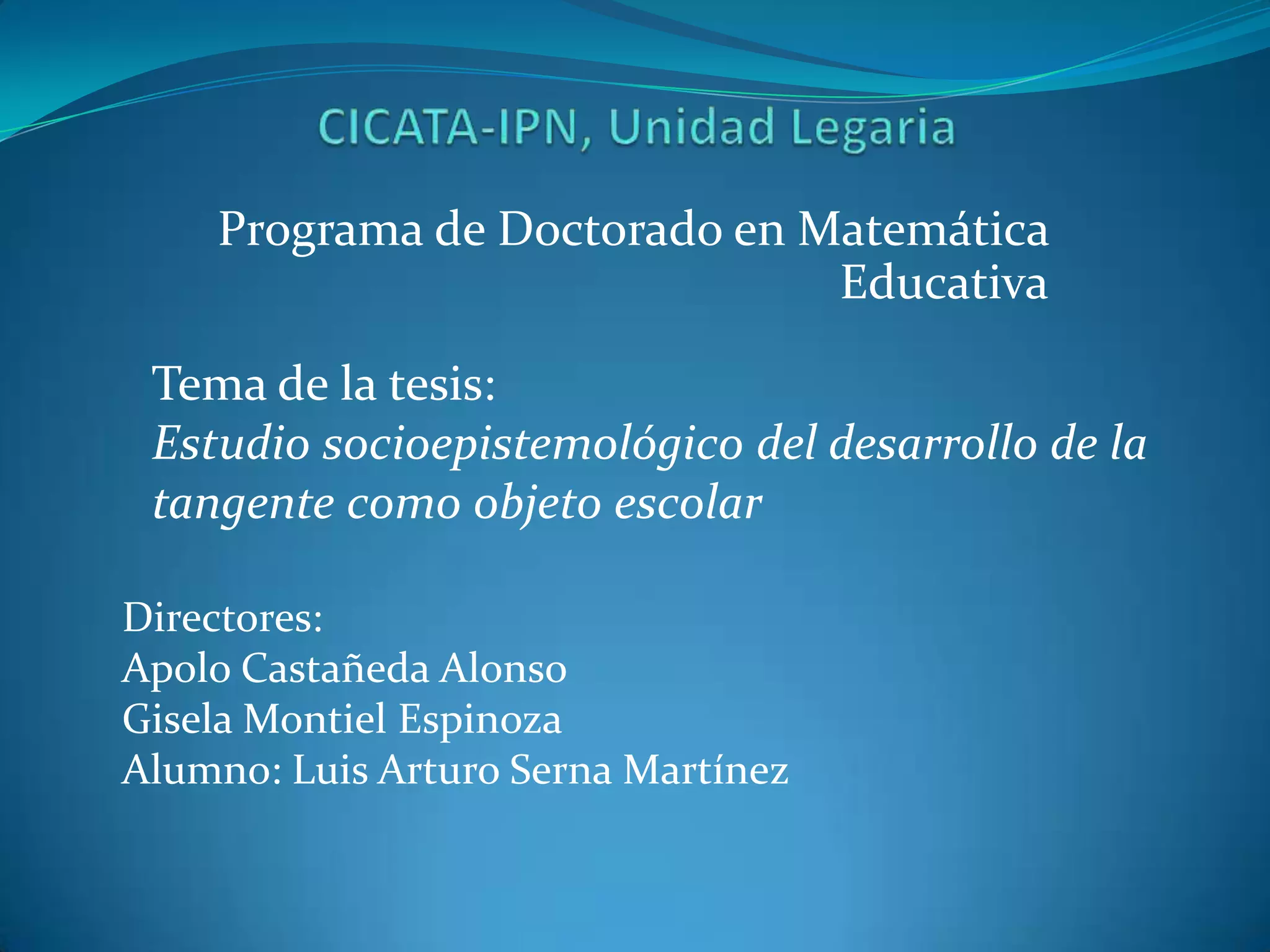 CICATA-IPN, Unidad Legaria

Programa de Doctorado en Matemática Educativa

Tema de la tesis:
Estudio socioepistemológico del desarrollo de la tangente como objeto escolar

Directores:
Apolo Castañeda Alonso
Gisela Montiel Espinoza
Alumno: Luis Arturo Serna Martínez